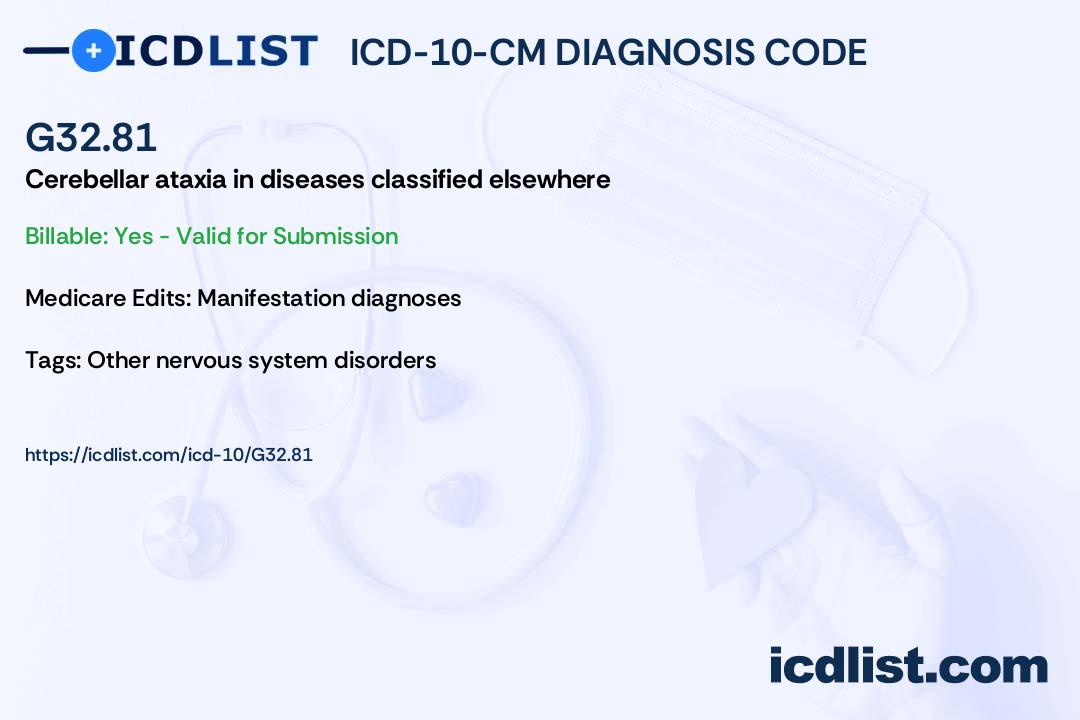 ICDLIST ICD-10-CM DIAGNOSIS CODE

G32.81

Cerebellar ataxia in diseases classified elsewhere

Billable: Yes - Valid for Submission

Medicare Edits: Manifestation diagnoses

Tags: Other nervous system disorders

https://icdlist.com/icd-10/G32.81

icdlist.com